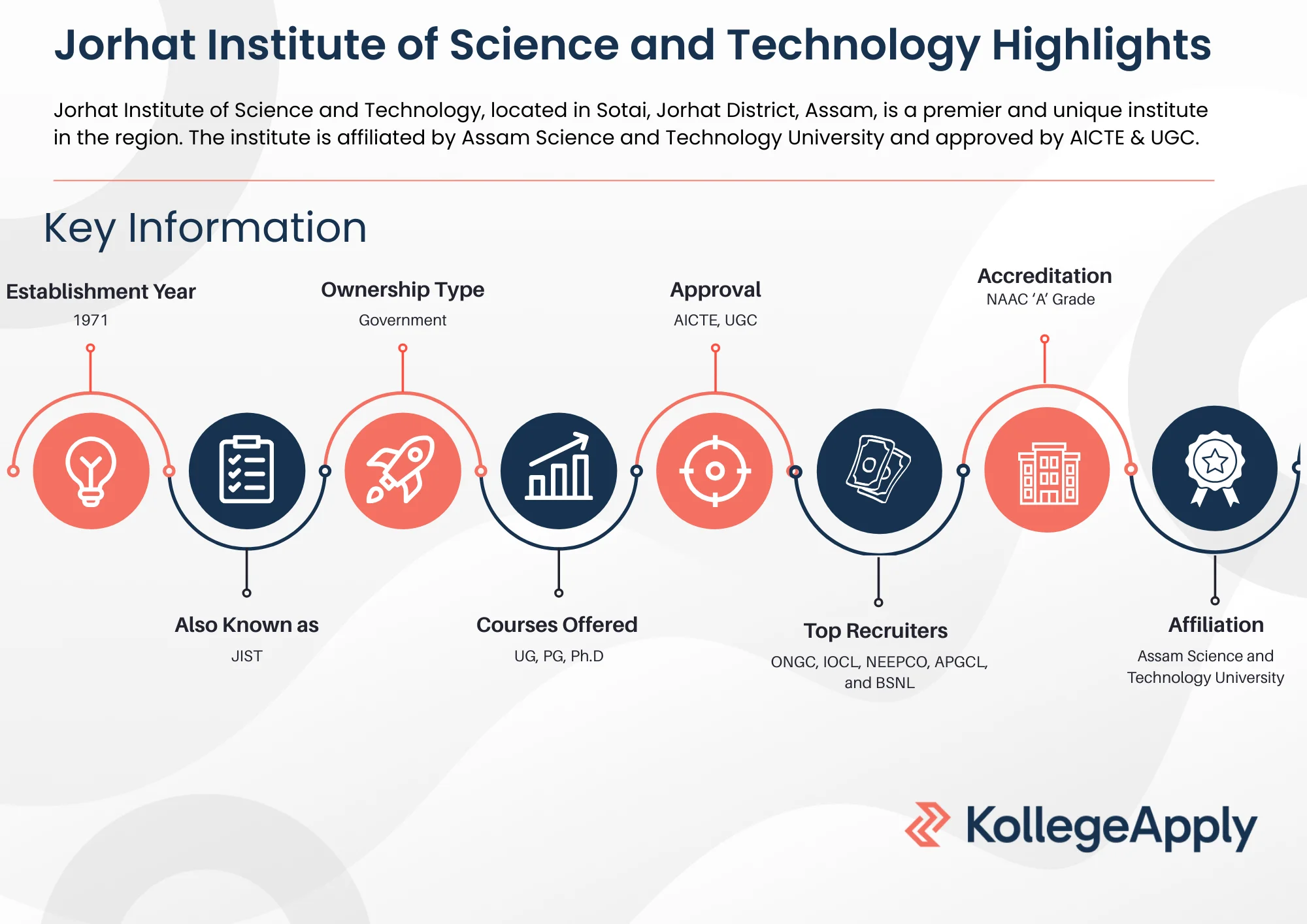 Jorhat Institute of Science and Technology Highlights

Jorhat Institute of Science and Technology, located in Sotai, Jorhat District, Assam, is a premier and unique institute in the region. The institute is affiliated by Assam Science and Technology University and approved by AICTE & UGC.

Key Information

Establishment Year
1971

Also Known as
JIST

Ownership Type
Government

Courses Offered
UG, PG, Ph.D

Approval
AICTE, UGC

Top Recruiters
ONGC, IOCL, NEEPCO, APGCL, and BSNL

Accreditation
NAAC 'A' Grade

Affiliation
Assam Science and Technology University

KollegeApply